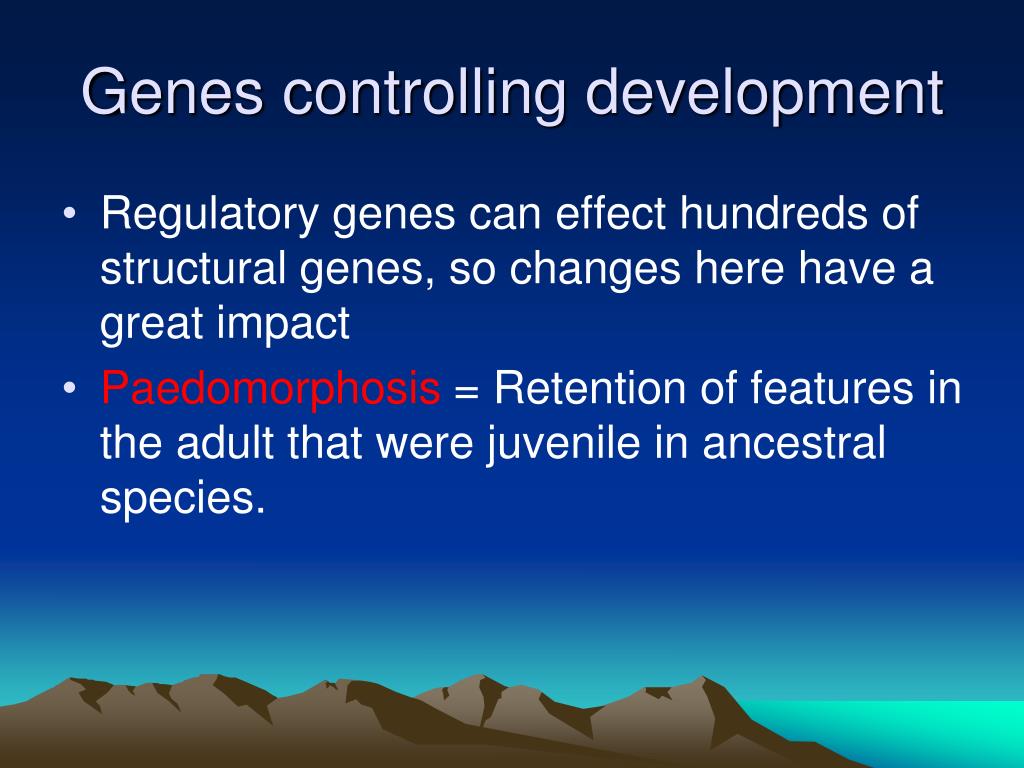 Genes controlling development

• Regulatory genes can effect hundreds of structural genes, so changes here have a great impact

• Paedomorphosis = Retention of features in the adult that were juvenile in ancestral species.